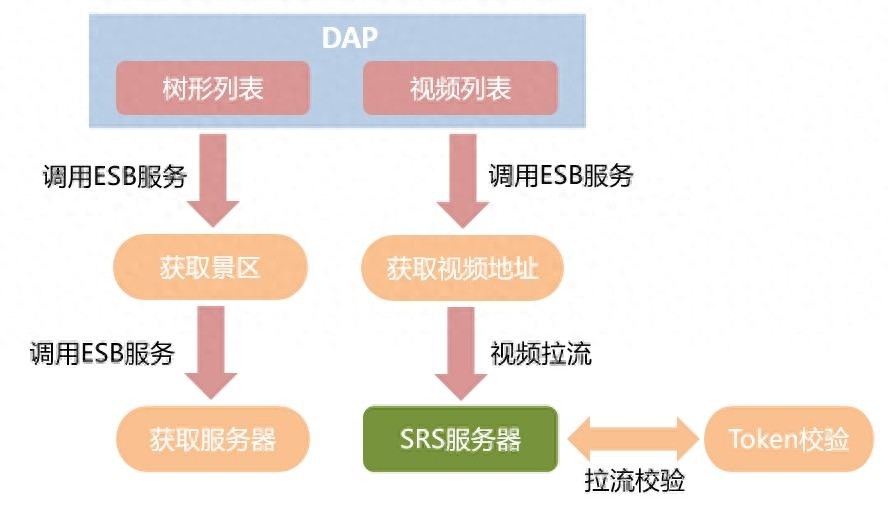 DAP

树形列表

视频列表

调用ESB服务

调用ESB服务

获取景区

获取视频地址

调用ESB服务

视频拉流

获取服务器

SRS服务器

Token校验

拉流校验